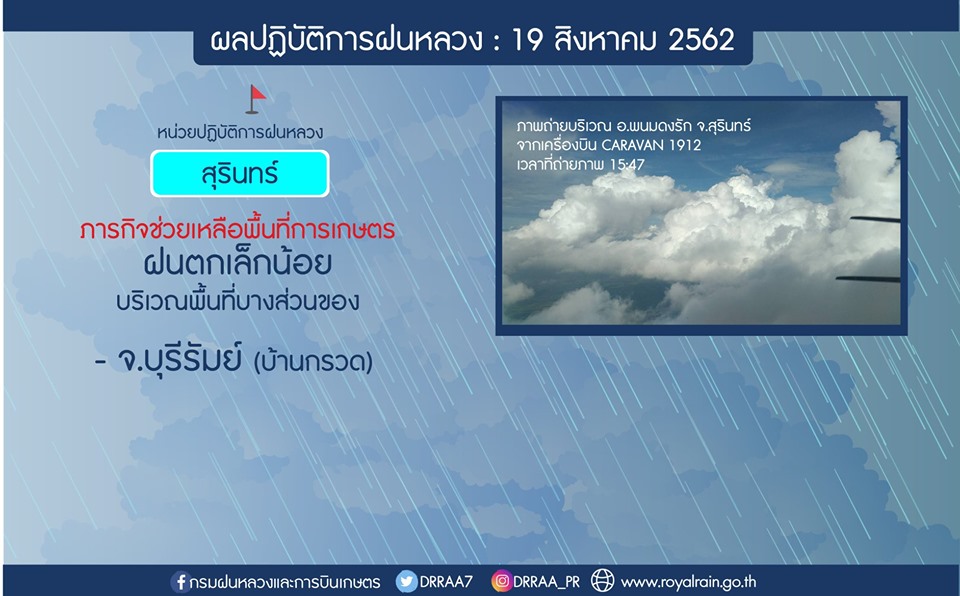 ผลปฏิบัติการฝนหลวง : 19 สิงหาคม 2562

หน่วยปฏิบัติการฝนหลวง

สุรินทร์

ภารกิจช่วยเหลือพื้นที่การเกษตร

ฝนตกเล็กน้อย

บริเวณพื้นที่บางส่วนของ

- จ.บุรีรัมย์ (บ้านกรวด)

ภาพถ่ายบริเวณ อ.พนมดงรัก จ.สุรินทร์
จากเครื่องบิน CARAVAN 1912
เวลาที่ถ่ายภาพ 15:47

กรมฝนหลวงและการบินเกษตร DRRAA7 DRRAA_PR www.royalrain.go.th